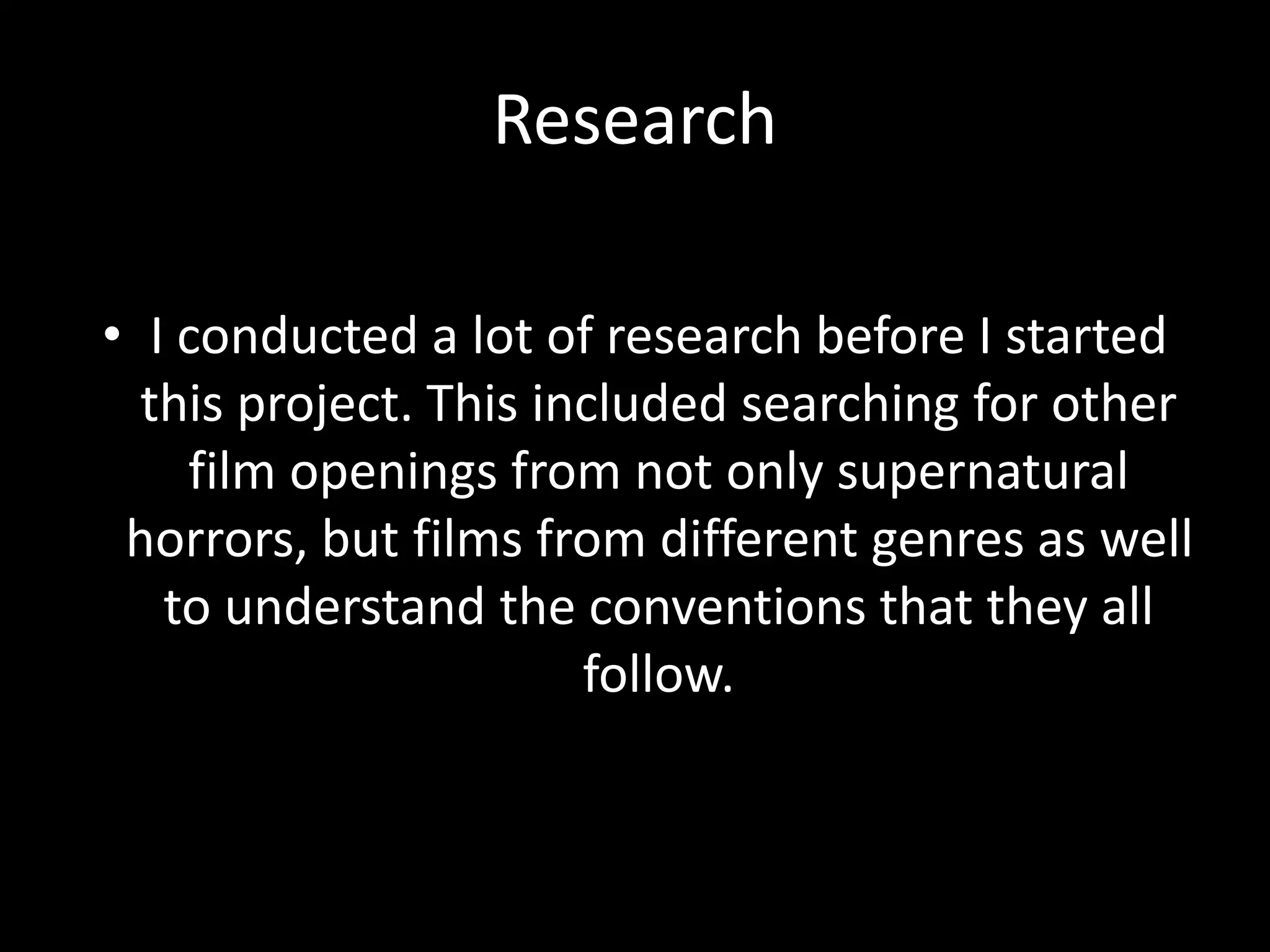 Research

• I conducted a lot of research before I started this project. This included searching for other film openings from not only supernatural horrors, but films from different genres as well to understand the conventions that they all follow.